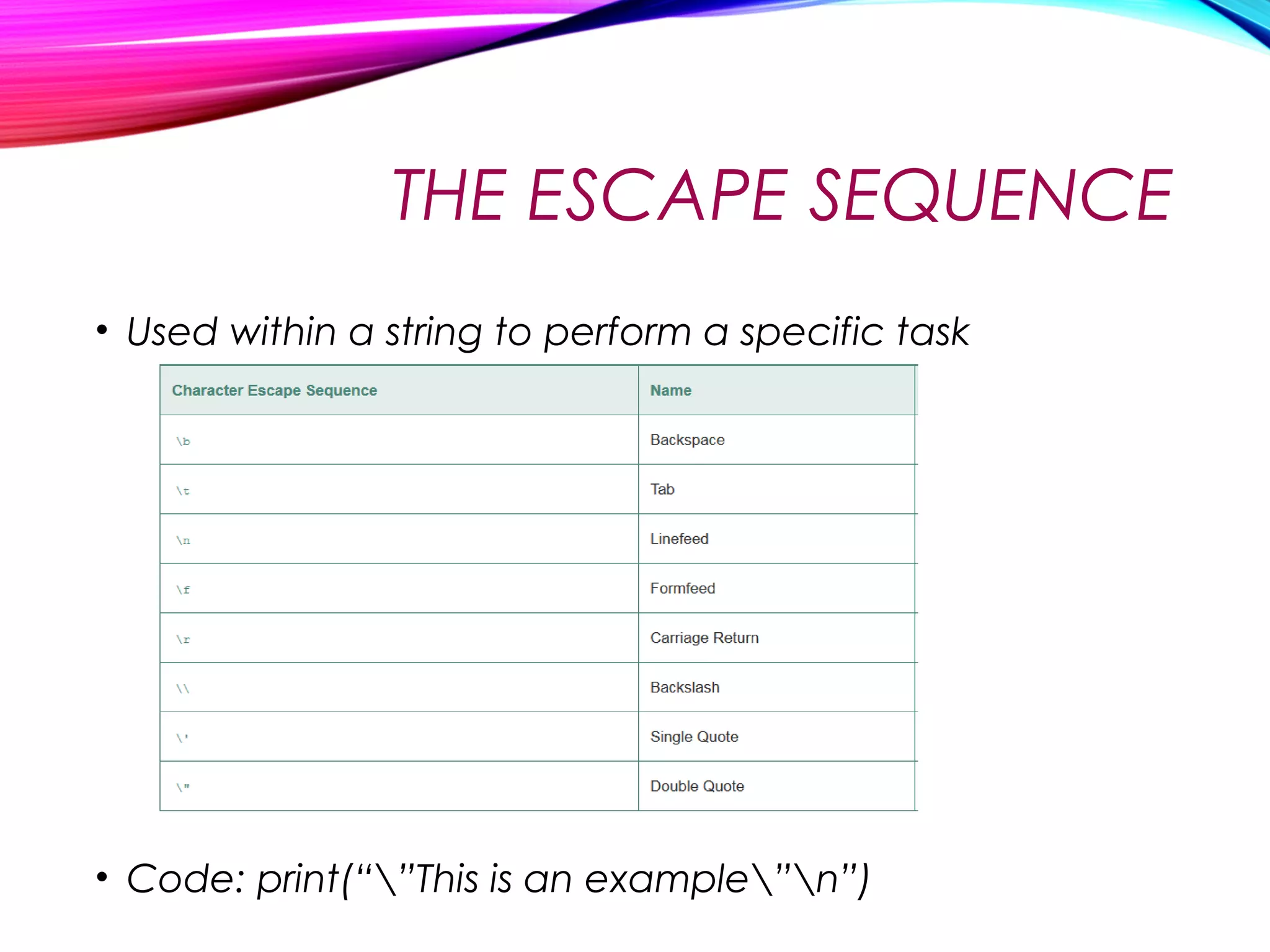 THE ESCAPE SEQUENCE

• Used within a string to perform a specific task

| Character Escape Sequence | Name |
|---|---|
| \b | Backspace |
| \t | Tab |
| \n | Linefeed |
| \f | Formfeed |
| \r | Carriage Return |
| \\ | Backslash |
| \' | Single Quote |
| \" | Double Quote |

• Code: print(“\”This is an example\”\n”)